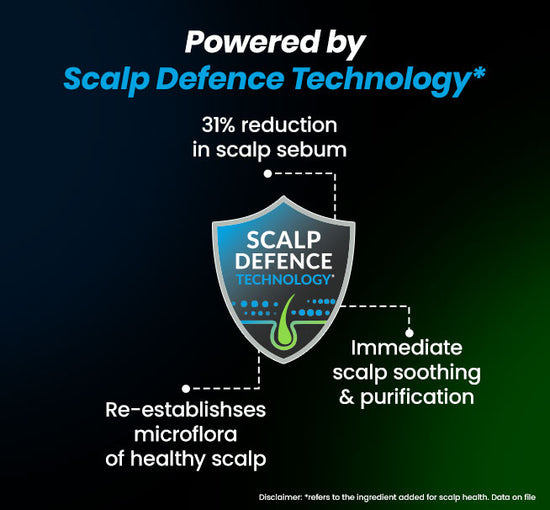 Powered by
Scalp Defence Technology*

31% reduction in scalp sebum

SCALP DEFENCE TECHNOLOGY*

Immediate scalp soothing & purification

Re-establishses microflora of healthy scalp

Disclaimer: *refers to the ingredient added for scalp health. Data on file